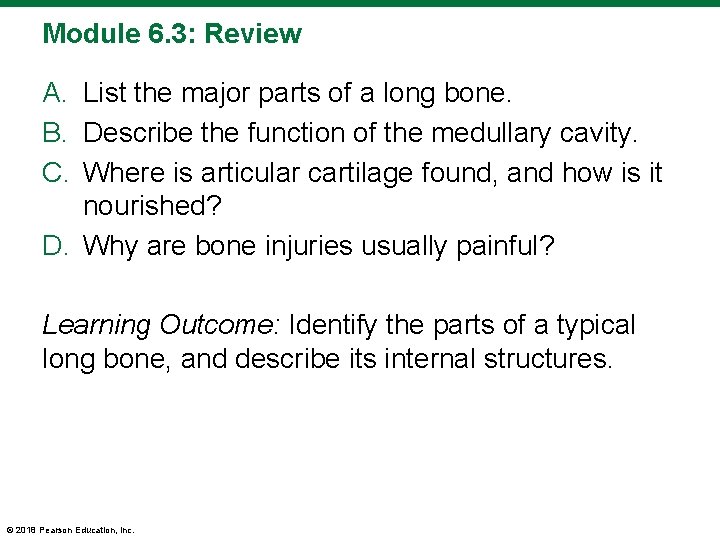 Module 6.3: Review

A. List the major parts of a long bone.
B. Describe the function of the medullary cavity.
C. Where is articular cartilage found, and how is it nourished?
D. Why are bone injuries usually painful?

Learning Outcome: Identify the parts of a typical long bone, and describe its internal structures.

© 2018 Pearson Education, Inc.